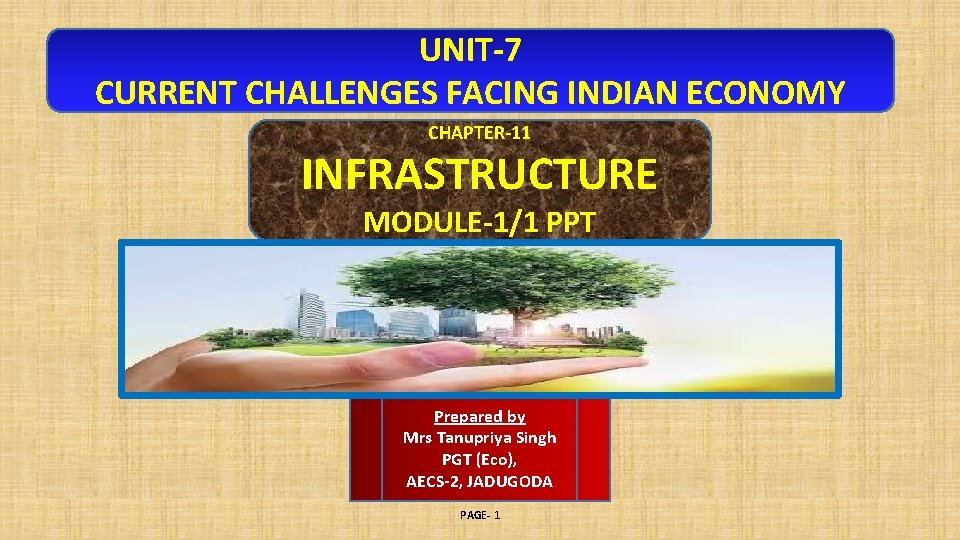 UNIT-7
CURRENT CHALLENGES FACING INDIAN ECONOMY

CHAPTER-11
INFRASTRUCTURE
MODULE-1/1 PPT

Prepared by
Mrs Tanupriya Singh
PGT (Eco),
AECS-2, JADUGODA

PAGE- 1